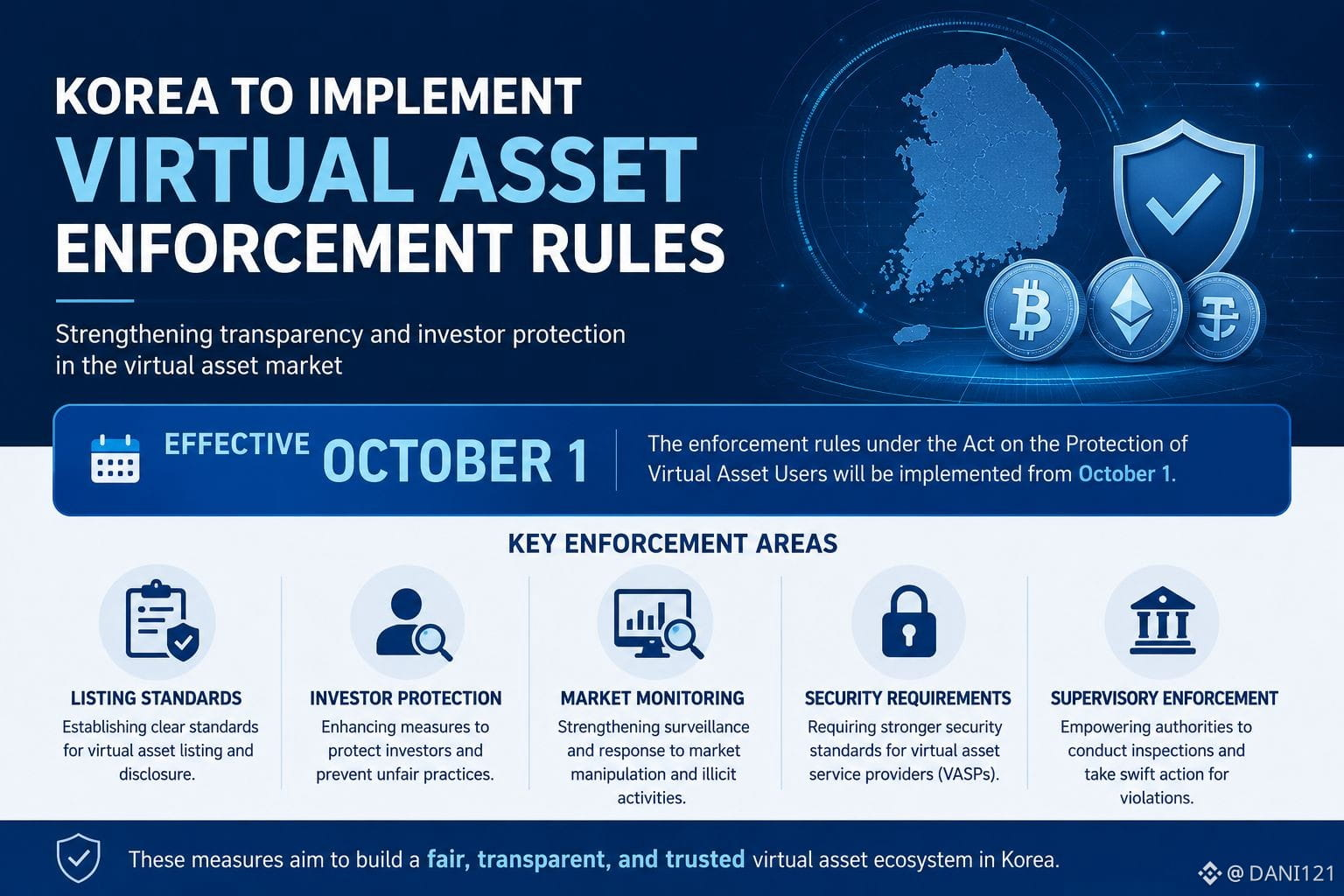 KOREA TO IMPLEMENT
VIRTUAL ASSET
ENFORCEMENT RULES

Strengthening transparency and investor protection in the virtual asset market

EFFECTIVE OCTOBER 1

The enforcement rules under the Act on the Protection of Virtual Asset Users will be implemented from October 1.

KEY ENFORCEMENT AREAS

LISTING STANDARDS
Establishing clear standards for virtual asset listing and disclosure.

INVESTOR PROTECTION
Enhancing measures to protect investors and prevent unfair practices.

MARKET MONITORING
Strengthening surveillance and response to market manipulation and illicit activities.

SECURITY REQUIREMENTS
Requiring stronger security standards for virtual asset service providers (VASPs).

SUPERVISORY ENFORCEMENT
Empowering authorities to conduct inspections and take swift action for violations.

These measures aim to build a fair, transparent, and trusted virtual asset ecosystem in Korea.

@ DANI121